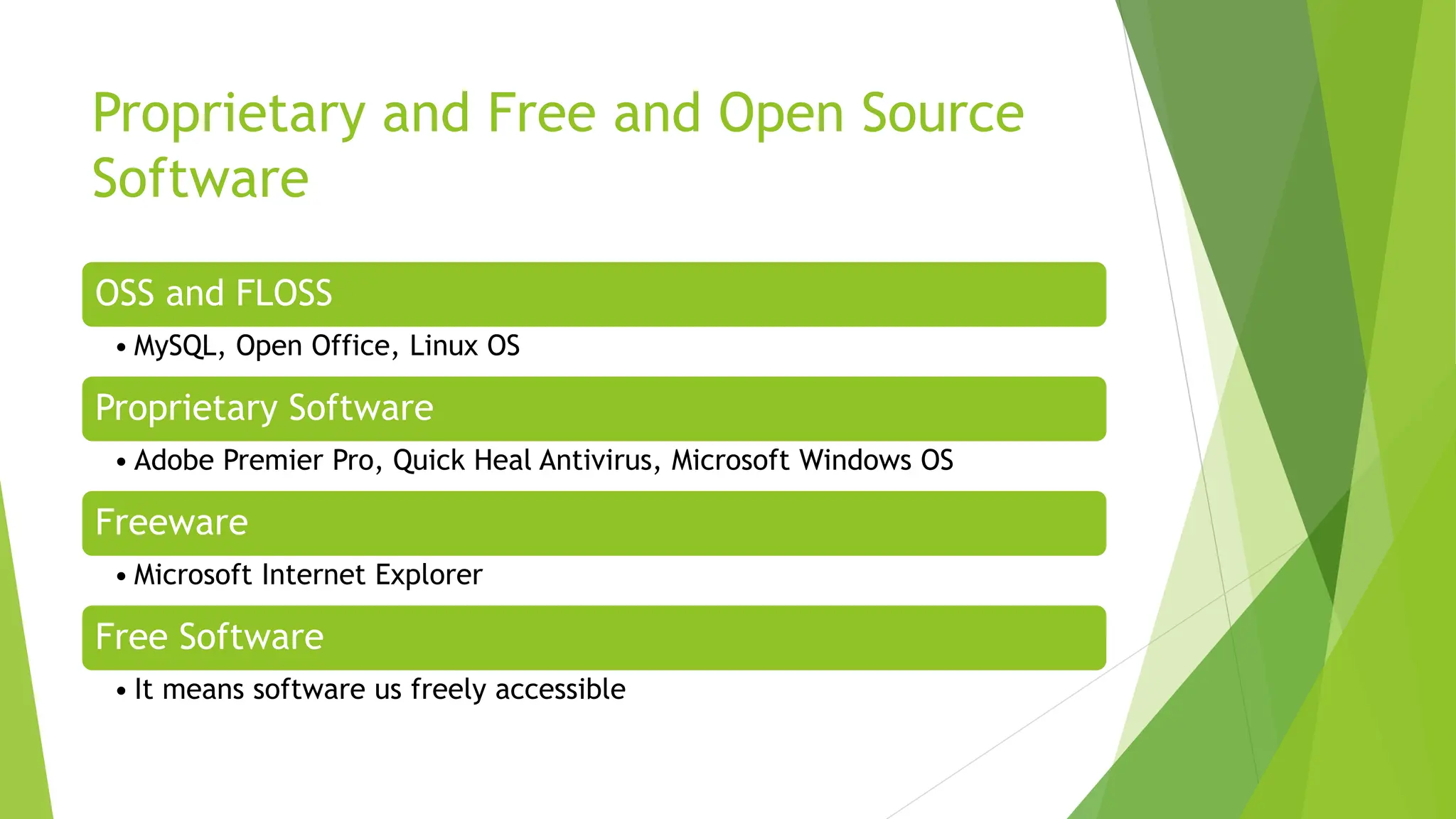 Proprietary and Free and Open Source Software

OSS and FLOSS

• MySQL, Open Office, Linux OS

Proprietary Software

• Adobe Premier Pro, Quick Heal Antivirus, Microsoft Windows OS

Freeware

• Microsoft Internet Explorer

Free Software

• It means software us freely accessible